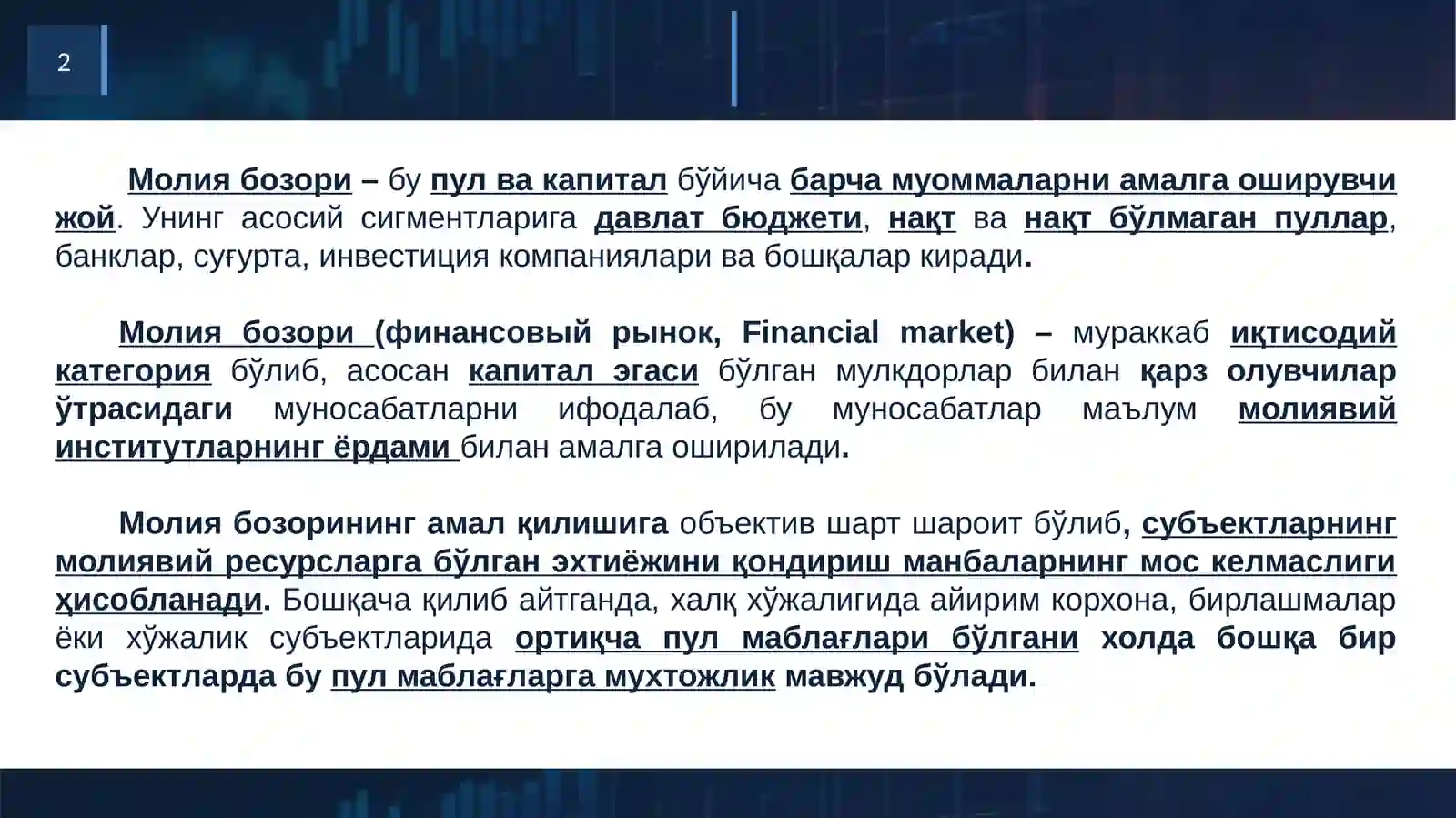 2

Молия бозори – бу пул ва капитал бўйича барча муоммаларни амалга оширувчи жой. Унинг асосий сигментларига давлат бюджети, нақт ва нақт бўлмаган пуллар, банклар, суғурта, инвестиция компаниялари ва бошқалар киради.

Молия бозори (финансовый рынок, Financial market) – мураккаб иқтисодий категория бўлиб, асосан капитал эгаси бўлган мулкдорлар билан қарз олувчилар ўтрасидаги муносабатларни ифодалаб, бу муносабатлар маълум молиявий институтларнинг ёрдами билан амалга оширилади.

Молия бозорининг амал қилишига объектив шарт шароит бўлиб, субъектларнинг молиявий ресурсларга бўлган эхтиёжини қондириш манбаларнинг мос келмаслиги ҳисобланади. Бошқача қилиб айтганда, халқ хўжалигида айирим корхона, бирлашмалар ёки хўжалик субъектларида ортиқча пул маблағлари бўлгани холда бошқа бир субъектларда бу пул маблағларга мухтожлик мавжуд бўлади.